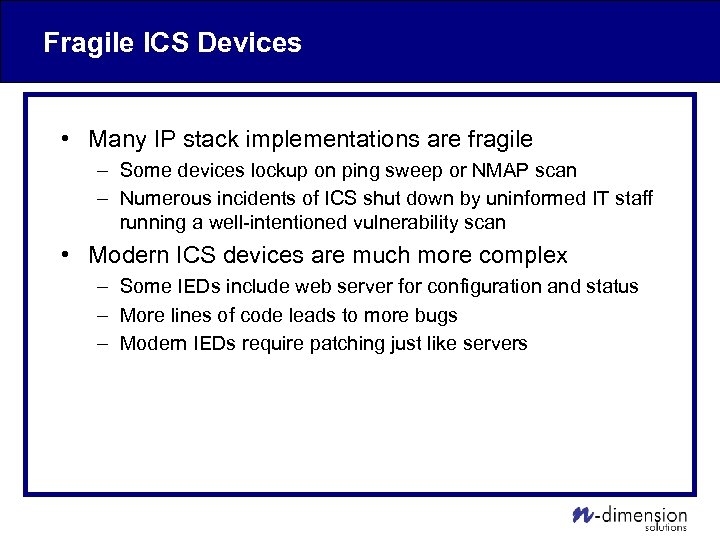 Fragile ICS Devices

• Many IP stack implementations are fragile
– Some devices lockup on ping sweep or NMAP scan
– Numerous incidents of ICS shut down by uninformed IT staff running a well-intentioned vulnerability scan

• Modern ICS devices are much more complex
– Some IEDs include web server for configuration and status
– More lines of code leads to more bugs
– Modern IEDs require patching just like servers

n-dimension solutions